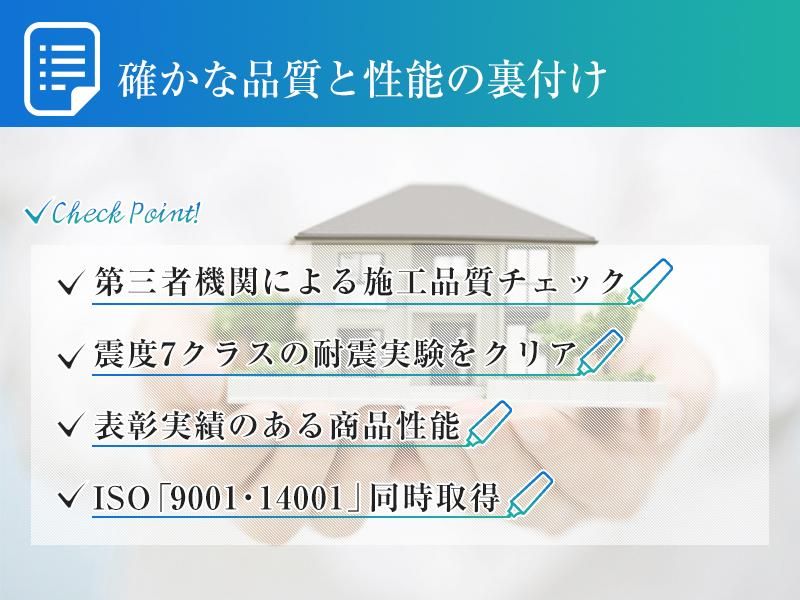 確かな品質と性能の裏付け

✓Check Point!

✓ 第三者機関による施工品質チェック

✓ 震度7クラスの耐震実験をクリア

✓ 表彰実績のある商品性能

✓ ISO「9001・14001」同時取得